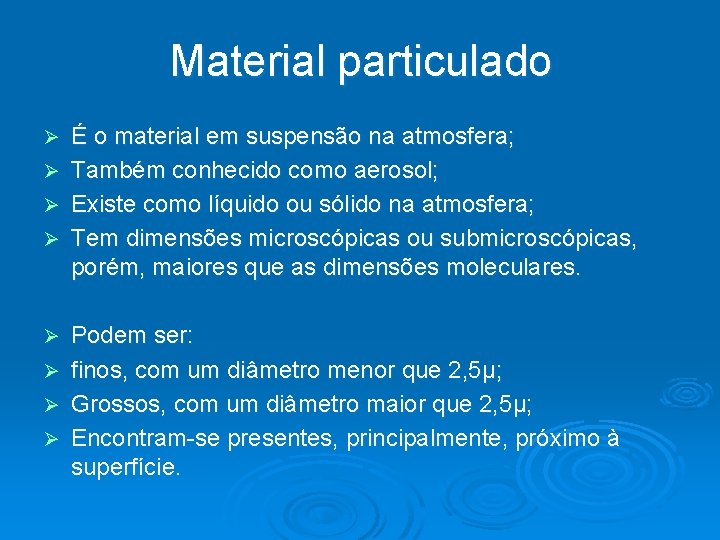 Material particulado

➢ É o material em suspensão na atmosfera;
➢ Também conhecido como aerosol;
➢ Existe como líquido ou sólido na atmosfera;
➢ Tem dimensões microscópicas ou submicroscópicas, porém, maiores que as dimensões moleculares.

➢ Podem ser:
➢ finos, com um diâmetro menor que 2,5μ;
➢ Grossos, com um diâmetro maior que 2,5μ;
➢ Encontram-se presentes, principalmente, próximo à superfície.